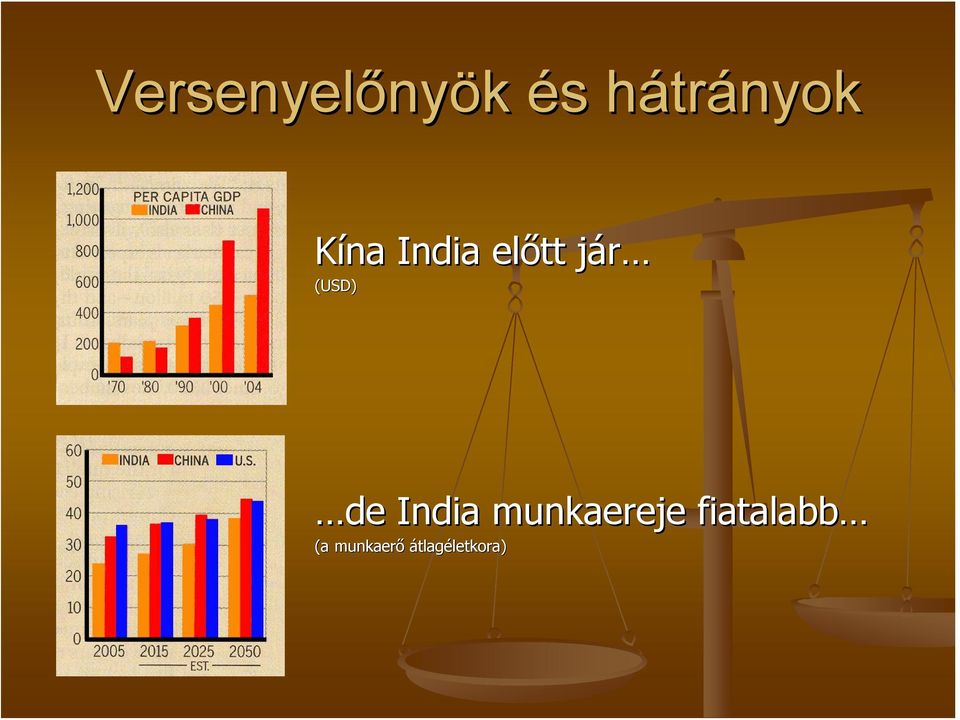 Versenyelőnyök és hátrányok

1,200
1,000
800
600
400
200
0
PER CAPITA GDP
INDIA CHINA
'70 '80 '90 '00 '04

Kína India előtt jár…
(USD)

60
50
40
30
20
10
0
INDIA CHINA U.S.
2005 2015 2025 2050
EST.

…de India munkaereje fiatalabb…
(a munkaerő átlagéletkora)